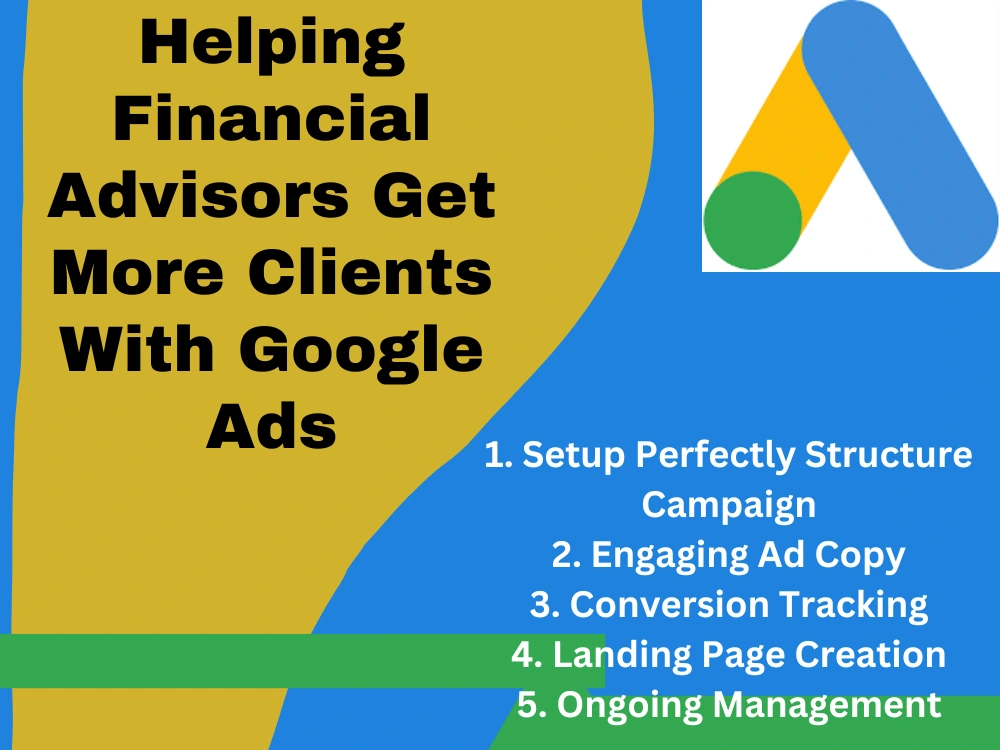 Helping Financial Advisors Get More Clients With Google Ads

1. Setup Perfectly Structure Campaign
2. Engaging Ad Copy
3. Conversion Tracking
4. Landing Page Creation
5. Ongoing Management